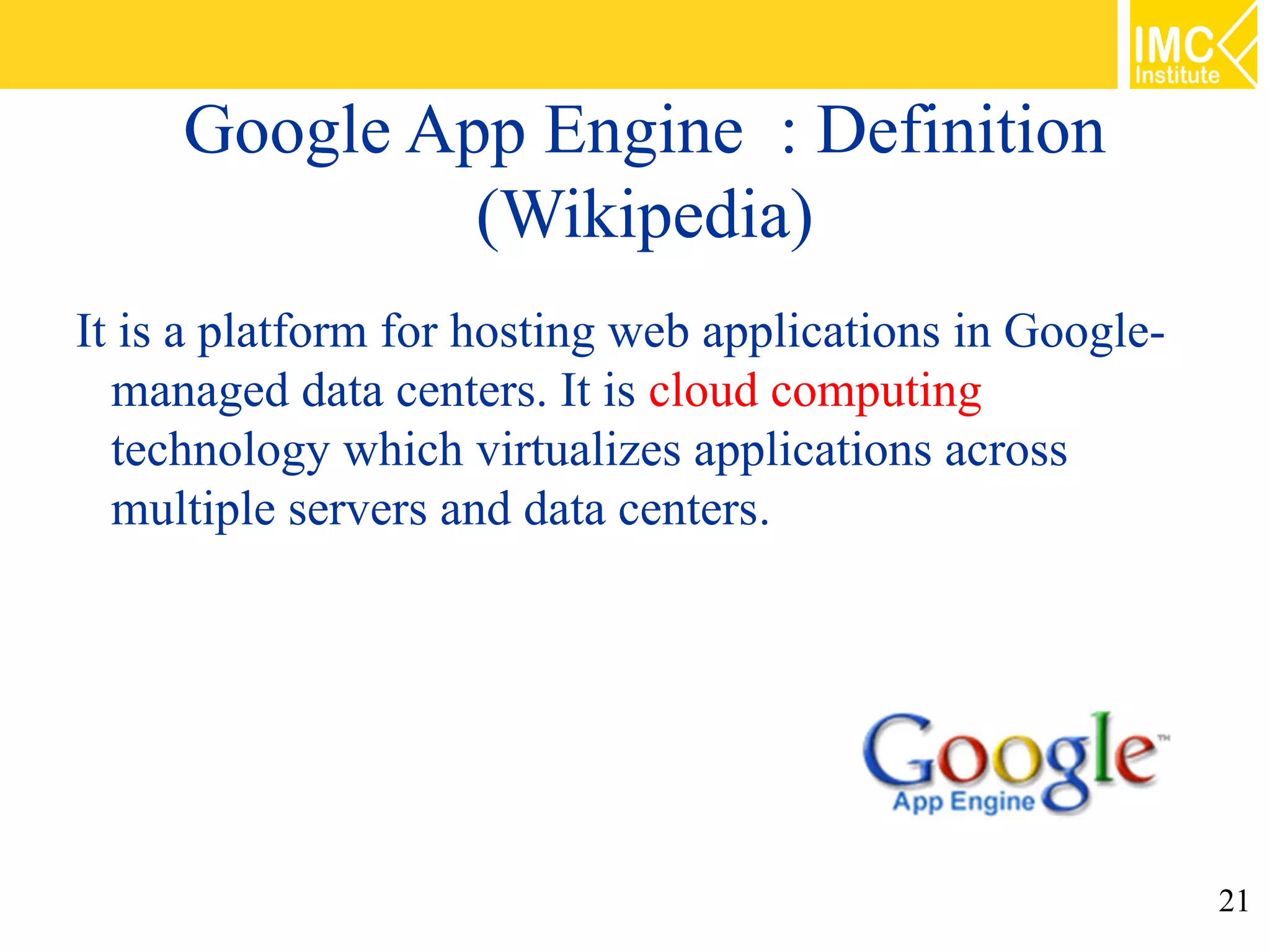 IMC Institute

Google App Engine : Definition (Wikipedia)

It is a platform for hosting web applications in Google-managed data centers. It is cloud computing technology which virtualizes applications across multiple servers and data centers.

Google™
App Engine

21